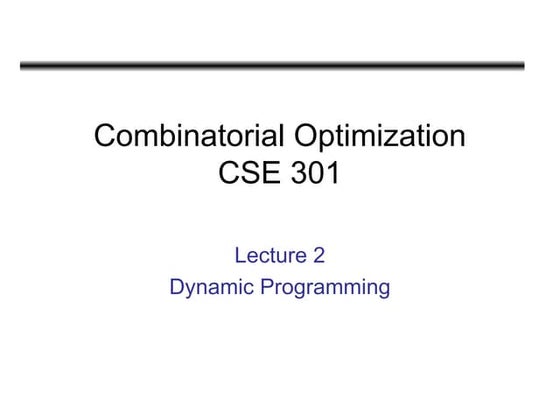 Combinatorial Optimization
CSE 301

Lecture 2
Dynamic Programming